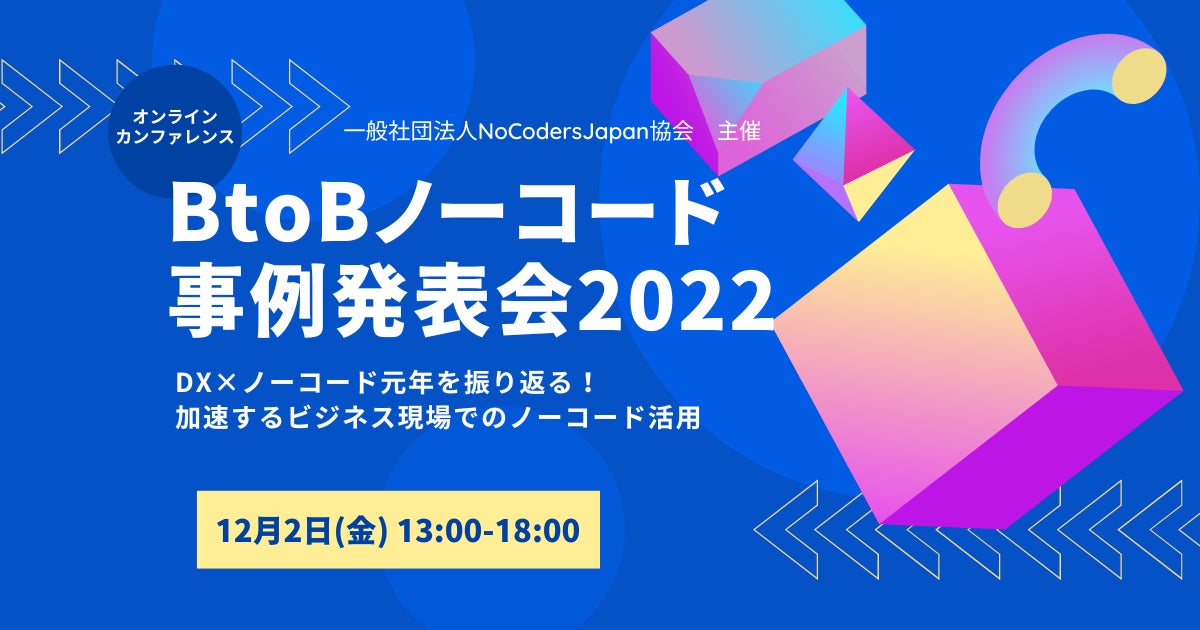 オンライン
カンファレンス

一般社団法人NoCodersJapan協会　主催

BtoBノーコード
事例発表会2022

DX×ノーコード元年を振り返る！
加速するビジネス現場でのノーコード活用

12月2日(金) 13:00-18:00